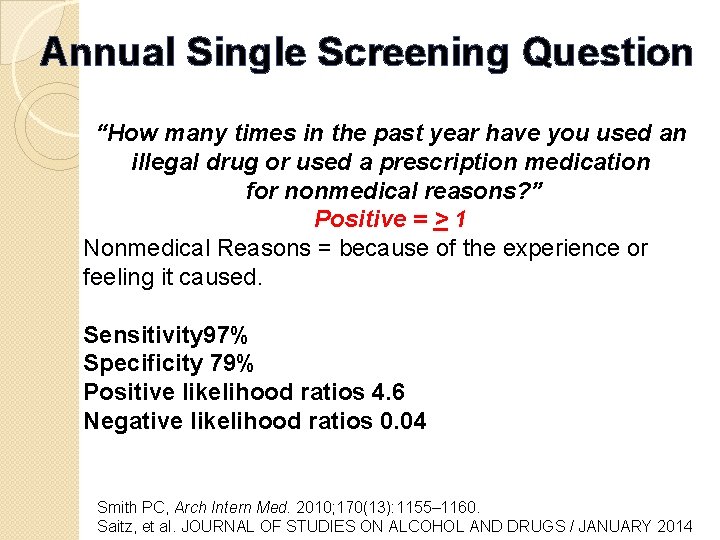 Annual Single Screening Question

“How many times in the past year have you used an illegal drug or used a prescription medication for nonmedical reasons?”

Positive = $\geq$ 1

Nonmedical Reasons = because of the experience or feeling it caused.

Sensitivity97%
Specificity 79%
Positive likelihood ratios 4.6
Negative likelihood ratios 0.04

Smith PC, Arch Intern Med. 2010;170(13):1155–1160.
Saitz, et al. JOURNAL OF STUDIES ON ALCOHOL AND DRUGS / JANUARY 2014